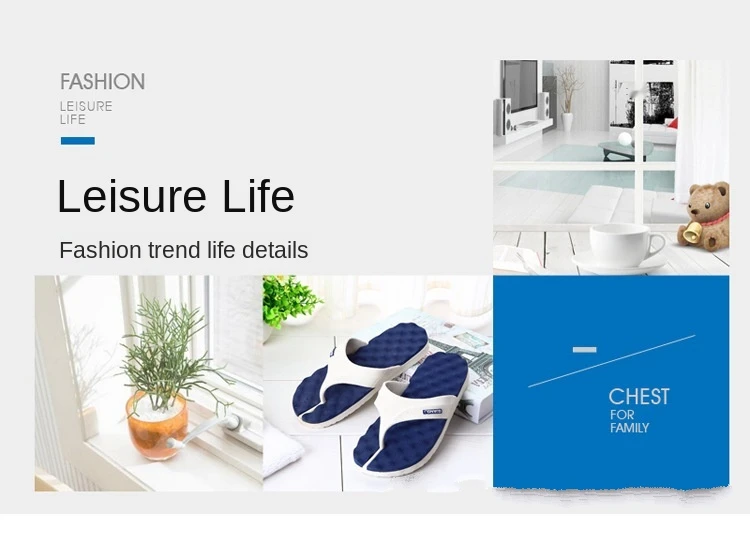 FASHION
LEISURE
LIFE

Leisure Life

Fashion trend life details

CHEST
FOR
FAMILY